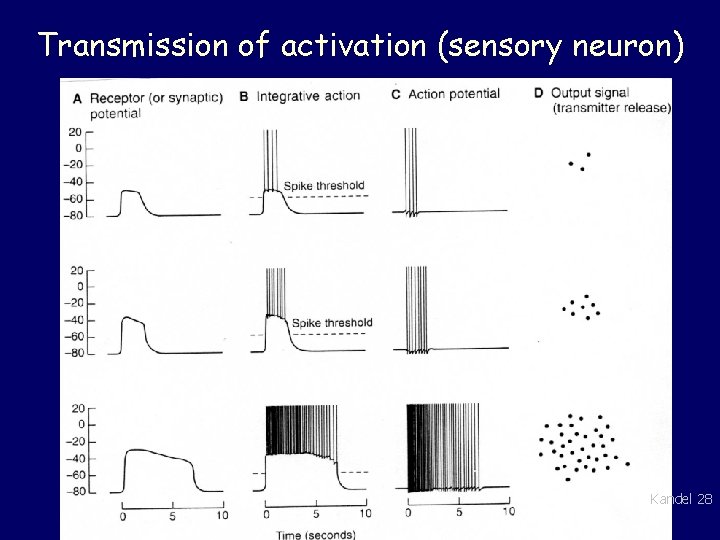 Transmission of activation (sensory neuron)

A Receptor (or synaptic) potential

B Integrative action

C Action potential

D Output signal (transmitter release)

20
0
−20
−40
−60
−80

Spike threshold

20
0
−20
−40
−60
−80

Spike threshold

20
0
−20
−40
−60
−80

0 5 10

0 5 10

0 5 10

Time (seconds)

Kandel 28